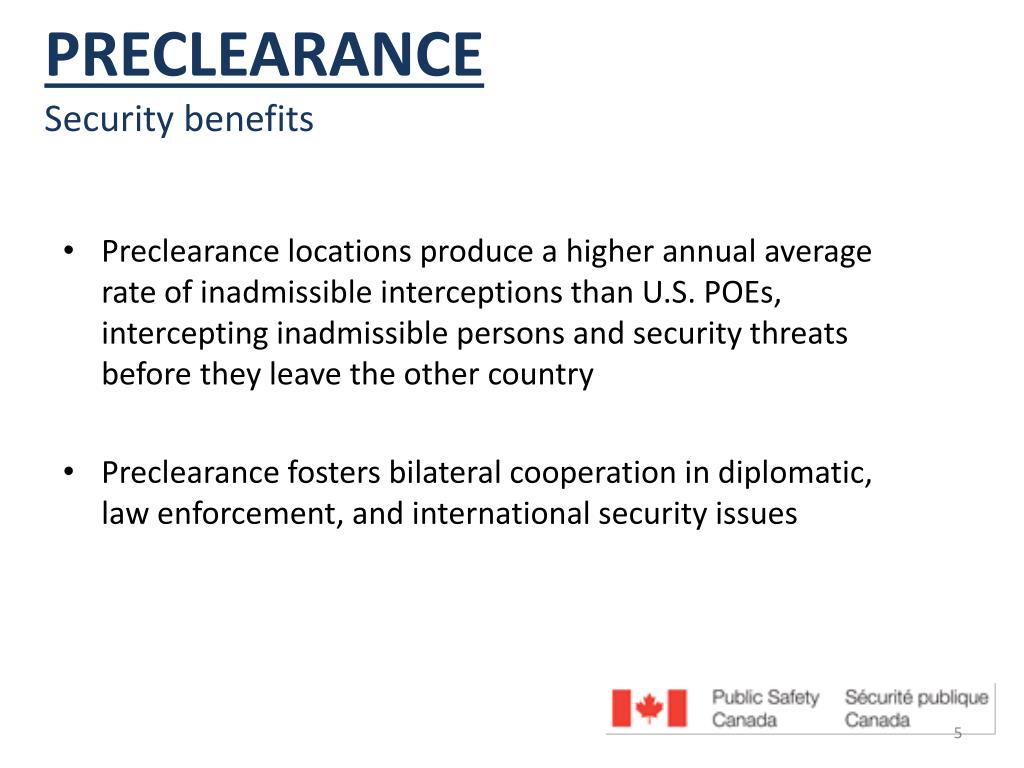 PRECLEARANCE
Security benefits

• Preclearance locations produce a higher annual average rate of inadmissible interceptions than U.S. POEs, intercepting inadmissible persons and security threats before they leave the other country

• Preclearance fosters bilateral cooperation in diplomatic, law enforcement, and international security issues

Public Safety Canada Sécurité publique Canada

5